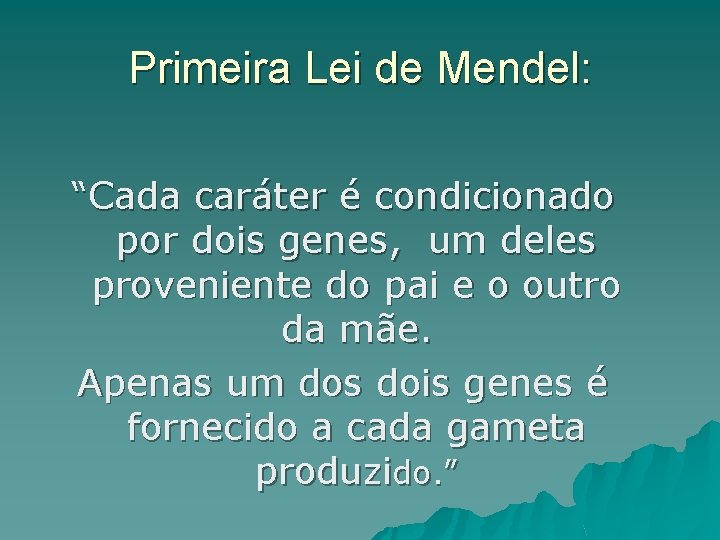 Primeira Lei de Mendel:

“Cada caráter é condicionado por dois genes, um deles proveniente do pai e o outro da mãe.

Apenas um dos dois genes é fornecido a cada gameta produzido.”